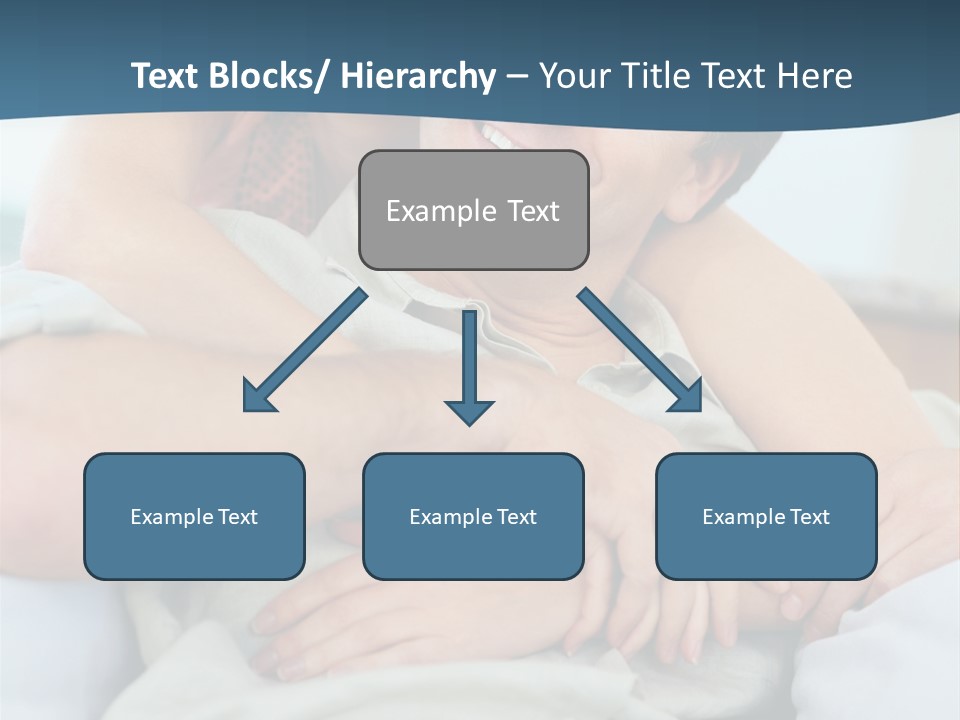 Text Blocks/ Hierarchy – Your Title Text Here

Example Text

Example Text

Example Text

Example Text